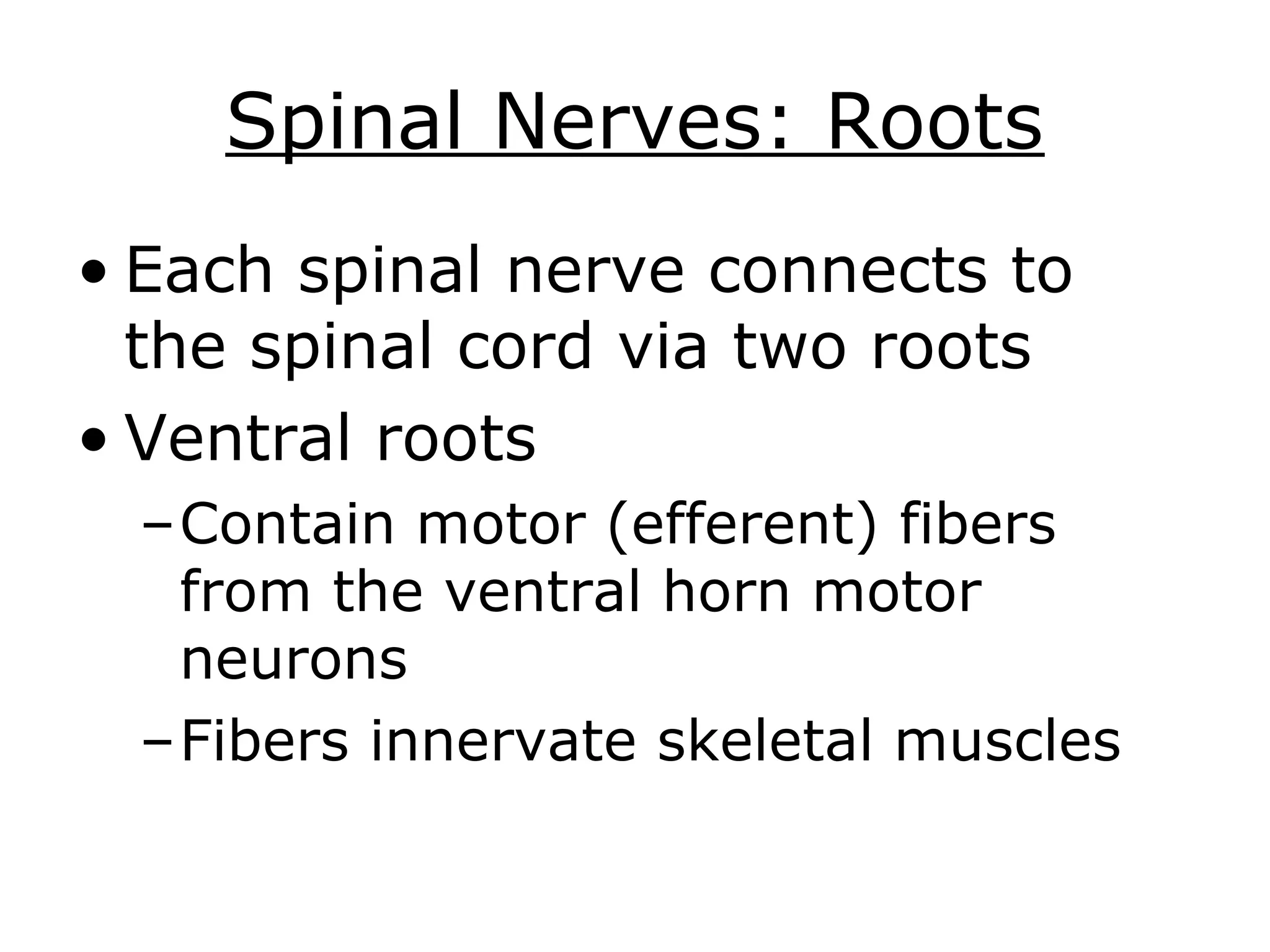 Spinal Nerves: Roots

• Each spinal nerve connects to the spinal cord via two roots

• Ventral roots

– Contain motor (efferent) fibers from the ventral horn motor neurons

– Fibers innervate skeletal muscles